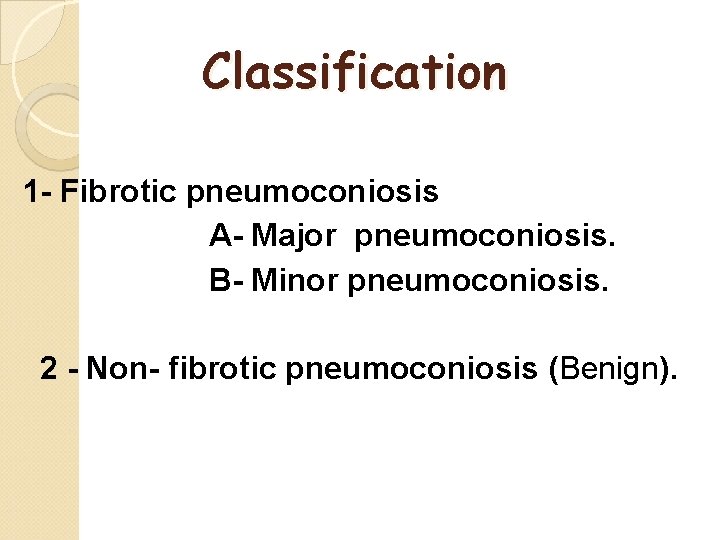 Classification

1- Fibrotic pneumoconiosis
A- Major pneumoconiosis.
B- Minor pneumoconiosis.

2 - Non- fibrotic pneumoconiosis (Benign).